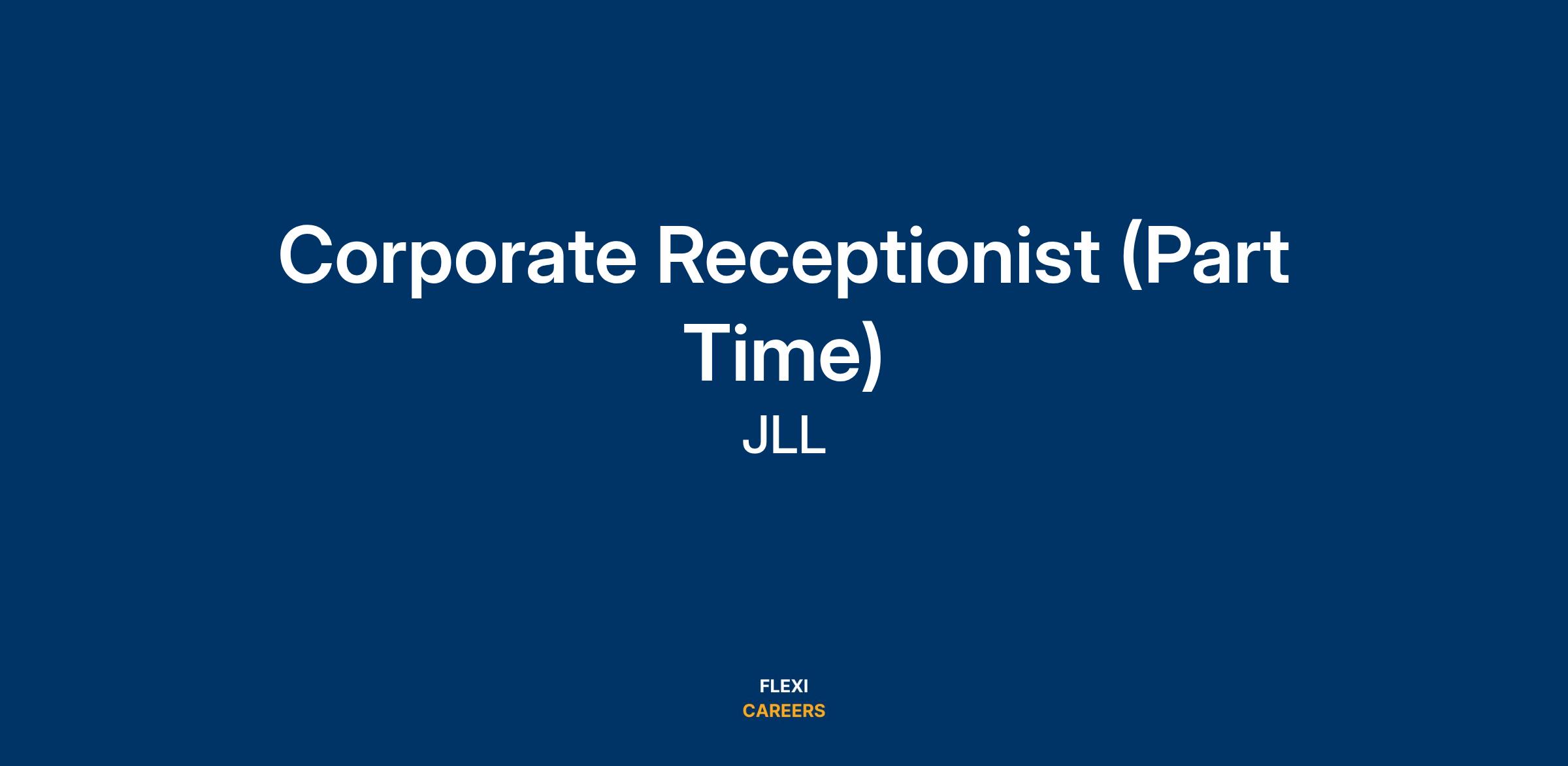 Corporate Receptionist (Part Time)
JLL

FLEXI
CAREERS